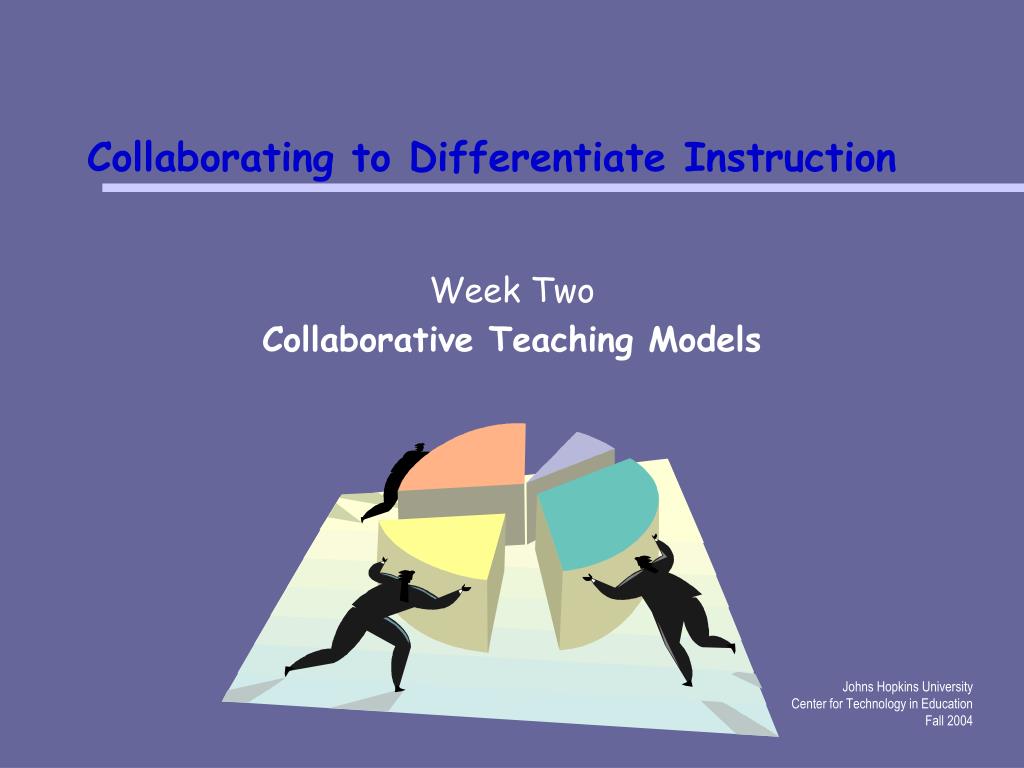 Collaborating to Differentiate Instruction

Week Two
Collaborative Teaching Models

Johns Hopkins University
Center for Technology in Education
Fall 2004